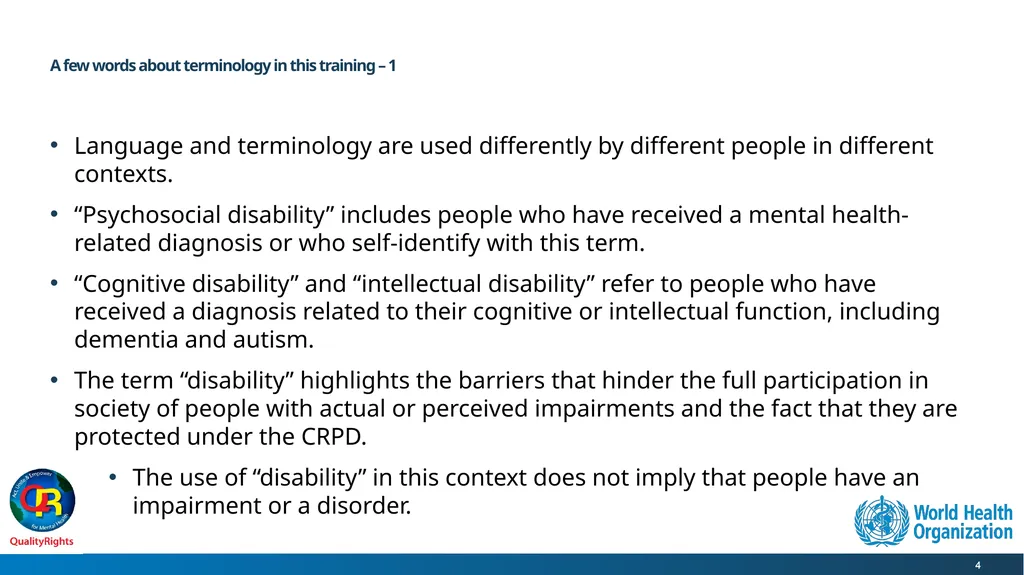 A few words about terminology in this training – 1

• Language and terminology are used differently by different people in different contexts.

• “Psychosocial disability” includes people who have received a mental health-related diagnosis or who self-identify with this term.

• “Cognitive disability” and “intellectual disability” refer to people who have received a diagnosis related to their cognitive or intellectual function, including dementia and autism.

• The term “disability” highlights the barriers that hinder the full participation in society of people with actual or perceived impairments and the fact that they are protected under the CRPD.

• The use of “disability” in this context does not imply that people have an impairment or a disorder.

Act, Unite & Empower for Mental Health

QR

QualityRights

World Health Organization

4